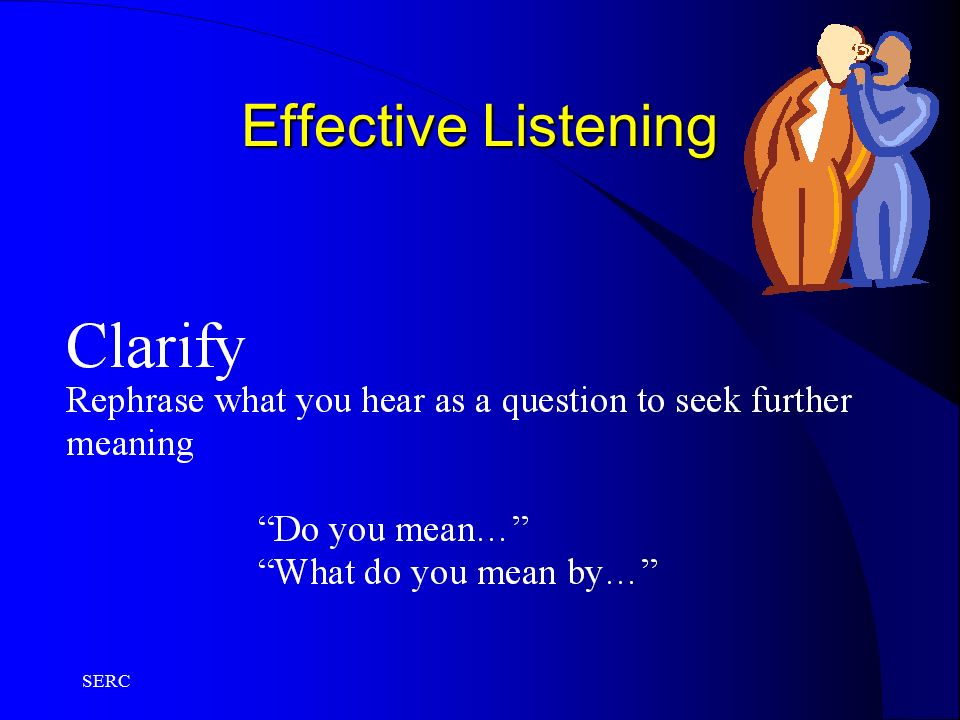 Effective Listening

Clarify
Rephrase what you hear as a question to seek further meaning

“Do you mean…”
“What do you mean by…”

SERC